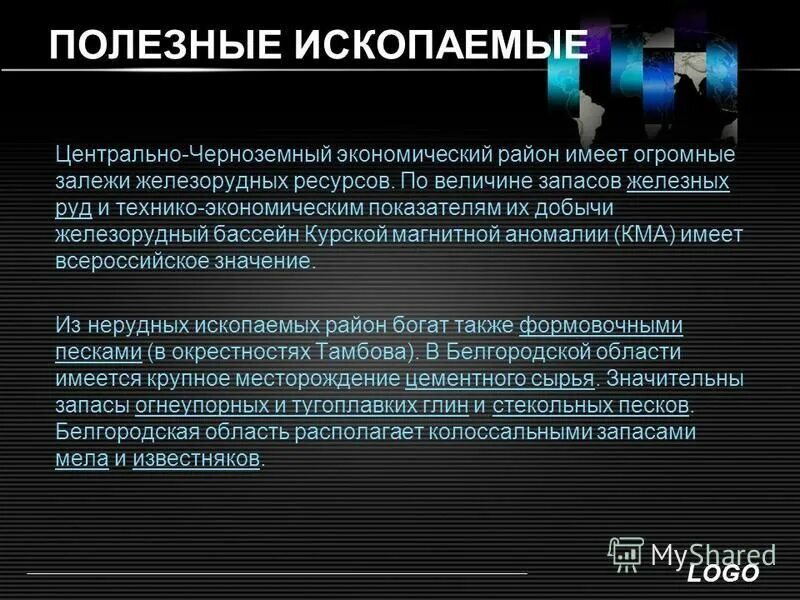 ПОЛЕЗНЫЕ ИСКОПАЕМЫЕ

Центрально-Черноземный экономический район имеет огромные залежи железорудных ресурсов. По величине запасов железных руд и технико-экономическим показателям их добычи железорудный бассейн Курской магнитной аномалии (КМА) имеет всероссийское значение.

Из нерудных ископаемых район богат также формовочными песками (в окрестностях Тамбова). В Белгородской области имеется крупное месторождение цементного сырья. Значительны запасы огнеупорных и тугоплавких глин и стекольных песков. Белгородская область располагает колоссальными запасами мела и известняков.

MyShared

LOGO